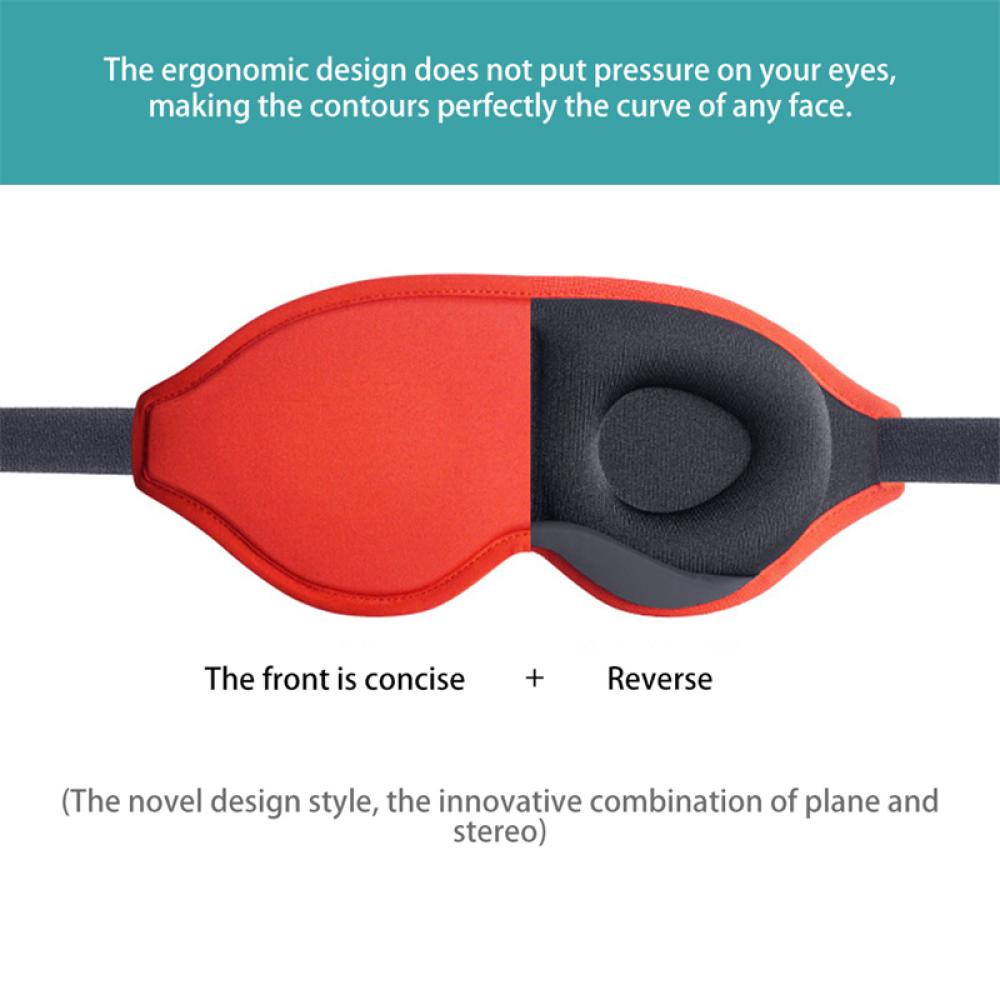 The ergonomic design does not put pressure on your eyes, making the contours perfectly the curve of any face.

The front is concise + Reverse

(The novel design style, the innovative combination of plane and stereo)